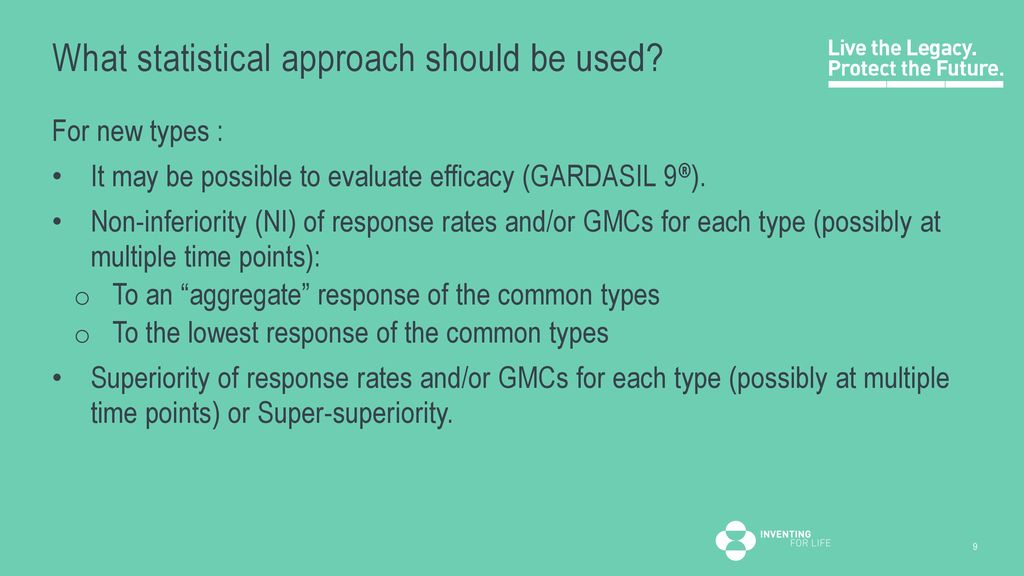 What statistical approach should be used?

Live the Legacy.
Protect the Future.

For new types :

• It may be possible to evaluate efficacy (GARDASIL 9®).

• Non-inferiority (NI) of response rates and/or GMCs for each type (possibly at multiple time points):
  o To an “aggregate” response of the common types
  o To the lowest response of the common types

• Superiority of response rates and/or GMCs for each type (possibly at multiple time points) or Super-superiority.

INVENTING
FOR LIFE

9